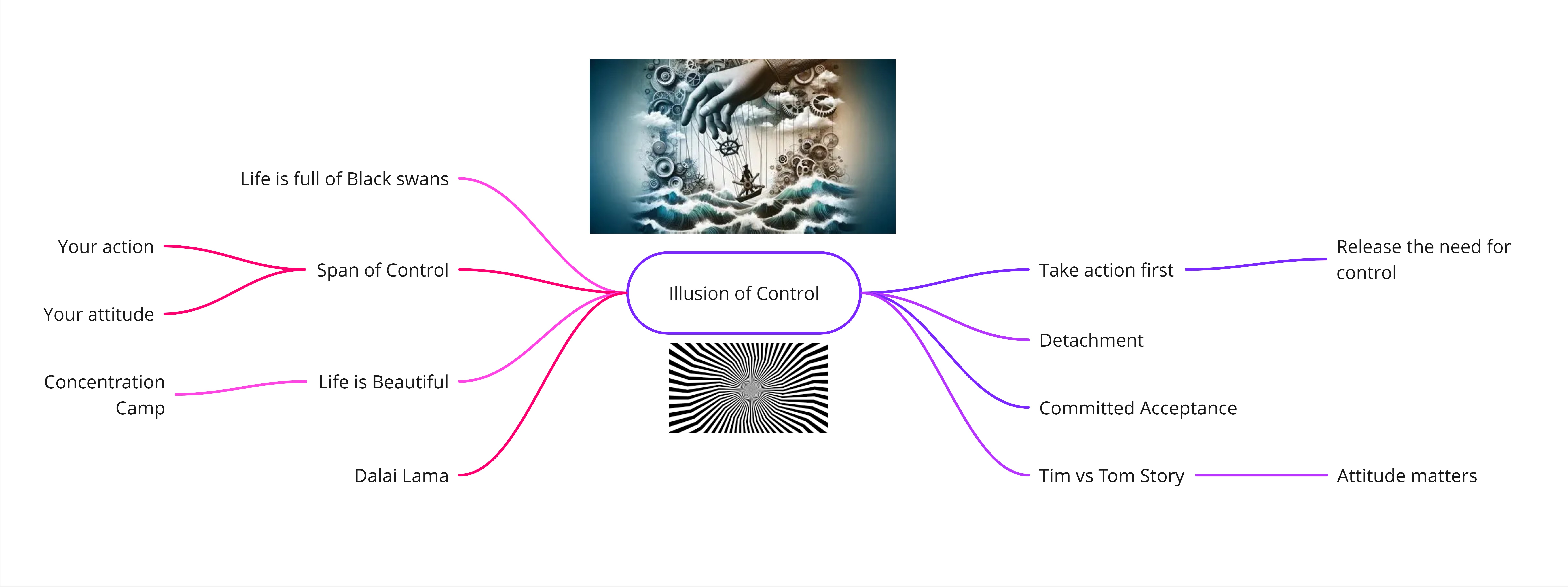 Illusion of Control

Life is full of Black swans

Span of Control

Your action

Your attitude

Life is Beautiful

Concentration Camp

Dalai Lama

Take action first

Release the need for control

Detachment

Committed Acceptance

Tim vs Tom Story

Attitude matters